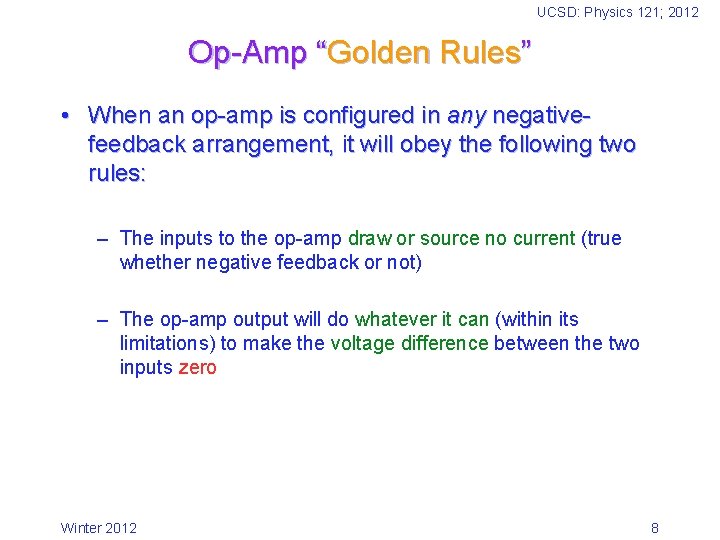 UCSD: Physics 121; 2012

Op-Amp "Golden Rules"

• When an op-amp is configured in any negative-feedback arrangement, it will obey the following two rules:

– The inputs to the op-amp draw or source no current (true whether negative feedback or not)

– The op-amp output will do whatever it can (within its limitations) to make the voltage difference between the two inputs zero

Winter 2012

8